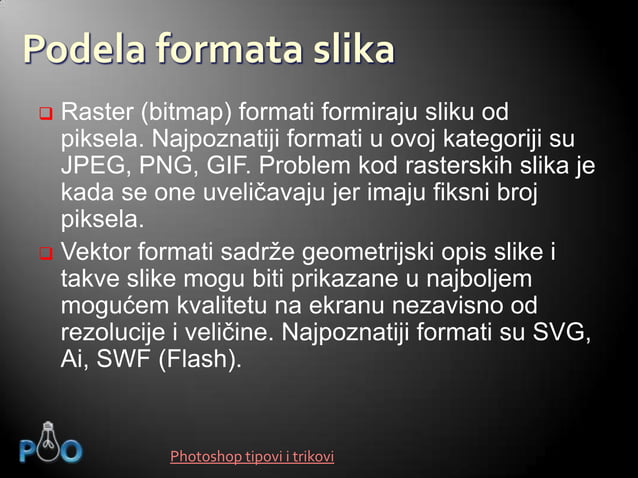 Podela formata slika

Raster (bitmap) formati formiraju sliku od piksela. Najpoznatiji formati u ovoj kategoriji su JPEG, PNG, GIF. Problem kod rasterskih slika je kada se one uveličavaju jer imaju fiksni broj piksela.

Vektor formati sadrže geometrijski opis slike i takve slike mogu biti prikazane u najboljem mogućem kvalitetu na ekranu nezavisno od rezolucije i veličine. Najpoznatiji formati su SVG, Ai, SWF (Flash).

POO

Photoshop tipovi i trikovi